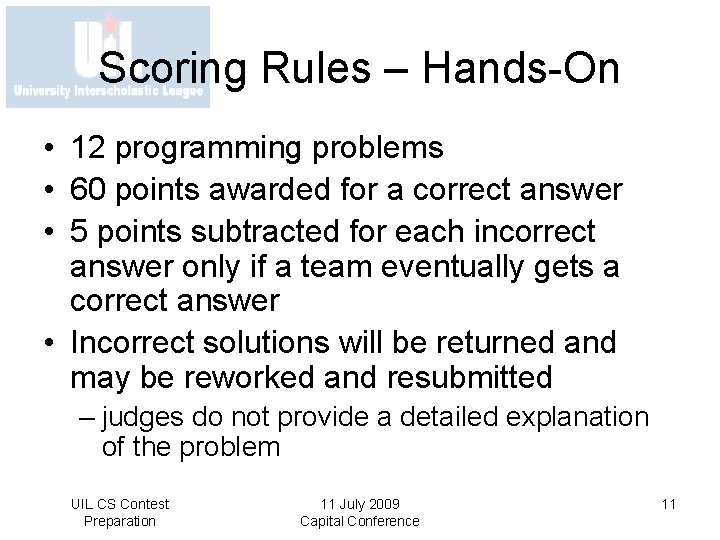 UIL
University Interscholastic League

Scoring Rules – Hands-On

• 12 programming problems
• 60 points awarded for a correct answer
• 5 points subtracted for each incorrect answer only if a team eventually gets a correct answer
• Incorrect solutions will be returned and may be reworked and resubmitted
– judges do not provide a detailed explanation of the problem

UIL CS Contest Preparation

11 July 2009 Capital Conference

11